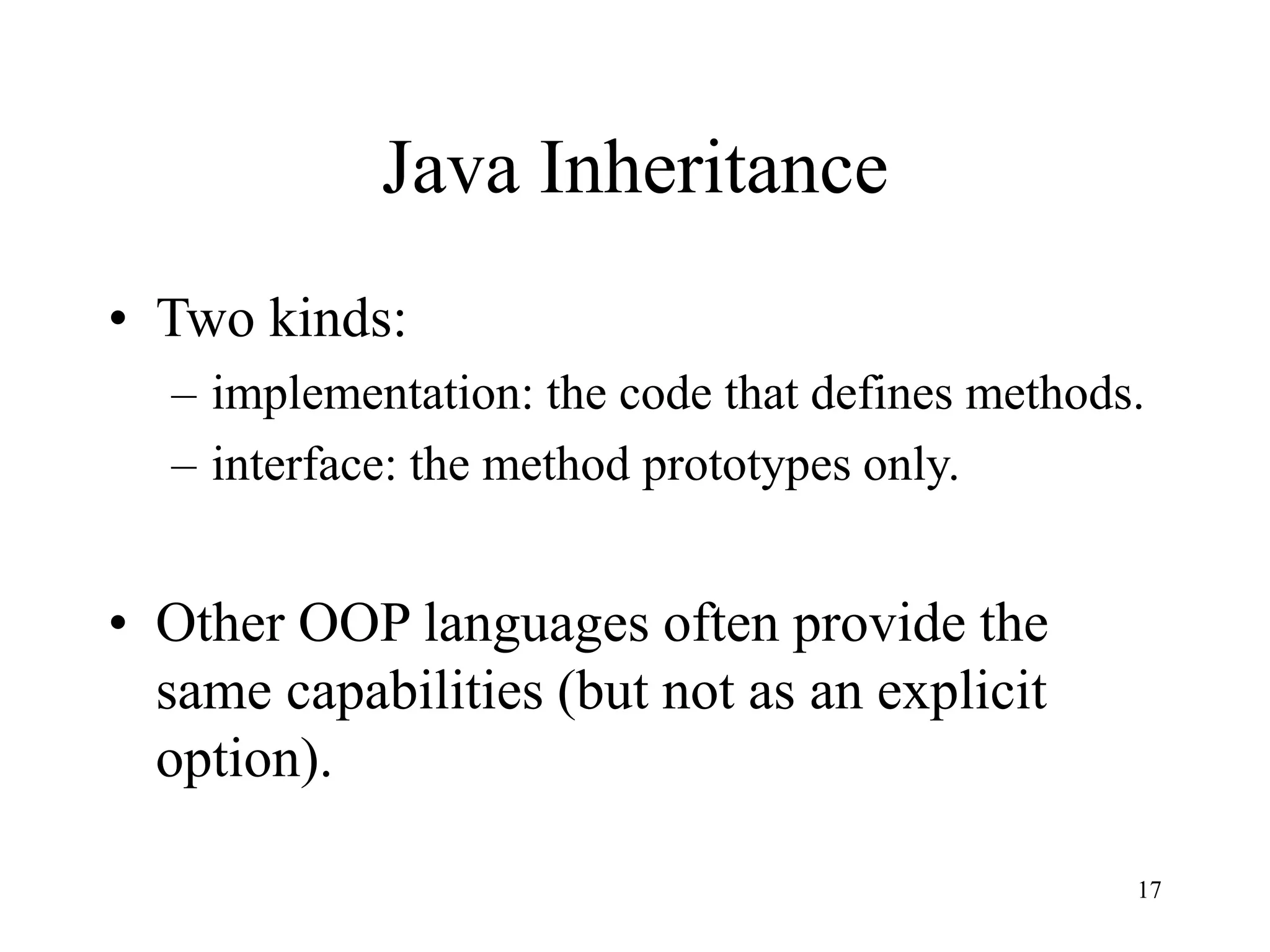 Java Inheritance

• Two kinds:
– implementation: the code that defines methods.
– interface: the method prototypes only.

• Other OOP languages often provide the same capabilities (but not as an explicit option).

17